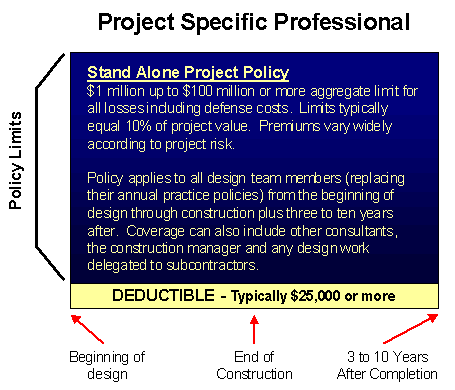 Project Specific Professional

Policy Limits

Stand Alone Project Policy
\$1 million up to \$100 million or more aggregate limit for all losses including defense costs. Limits typically equal 10% of project value. Premiums vary widely according to project risk.

Policy applies to all design team members (replacing their annual practice policies) from the beginning of design through construction plus three to ten years after. Coverage can also include other consultants, the construction manager and any design work delegated to subcontractors.

DEDUCTIBLE - Typically \$25,000 or more

Beginning of design

End of Construction

3 to 10 Years After Completion